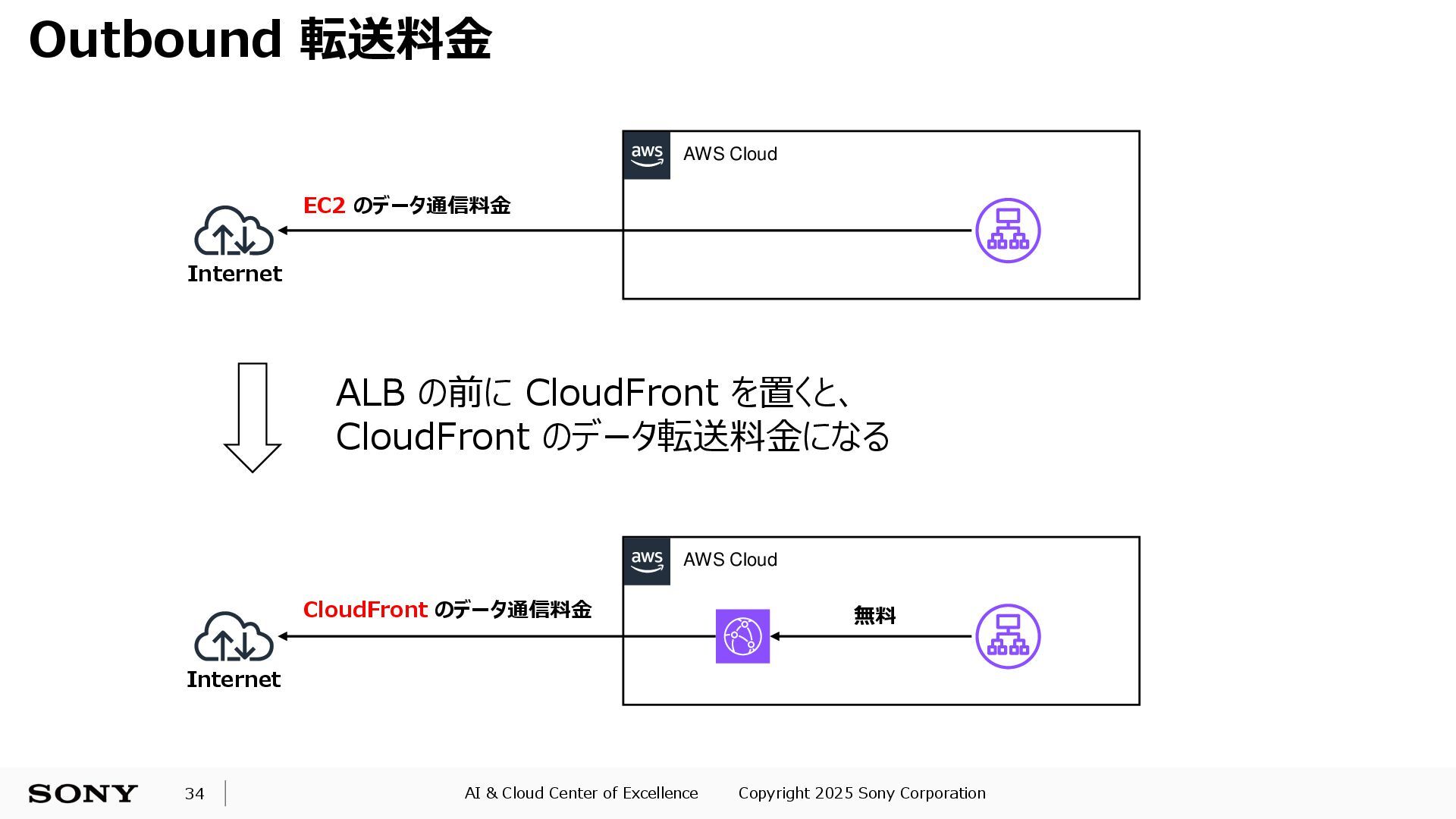 Outbound 転送料金

aws AWS Cloud

EC2 のデータ通信料金

Internet

ALB の前に CloudFront を置くと、
CloudFront のデータ転送料金になる

aws AWS Cloud

CloudFront のデータ通信料金

無料

Internet

SONY 34 AI & Cloud Center of Excellence Copyright 2025 Sony Corporation